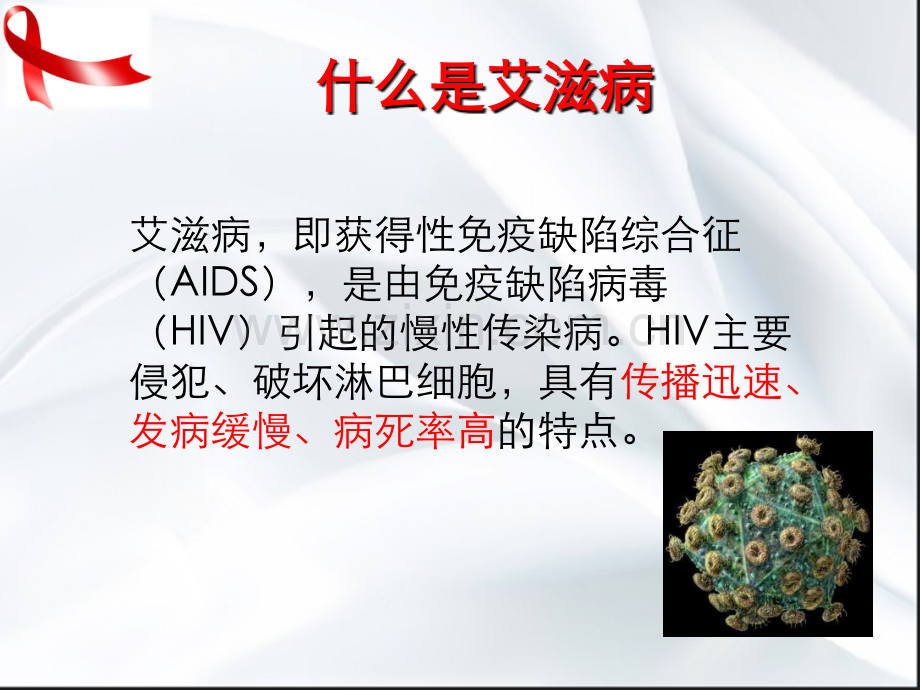 什么是艾滋病

艾滋病，即获得性免疫缺陷综合征（AIDS），是由免疫缺陷病毒（HIV）引起的慢性传染病。HIV主要侵犯、破坏淋巴细胞，具有传播迅速、发病缓慢、病死率高的特点。